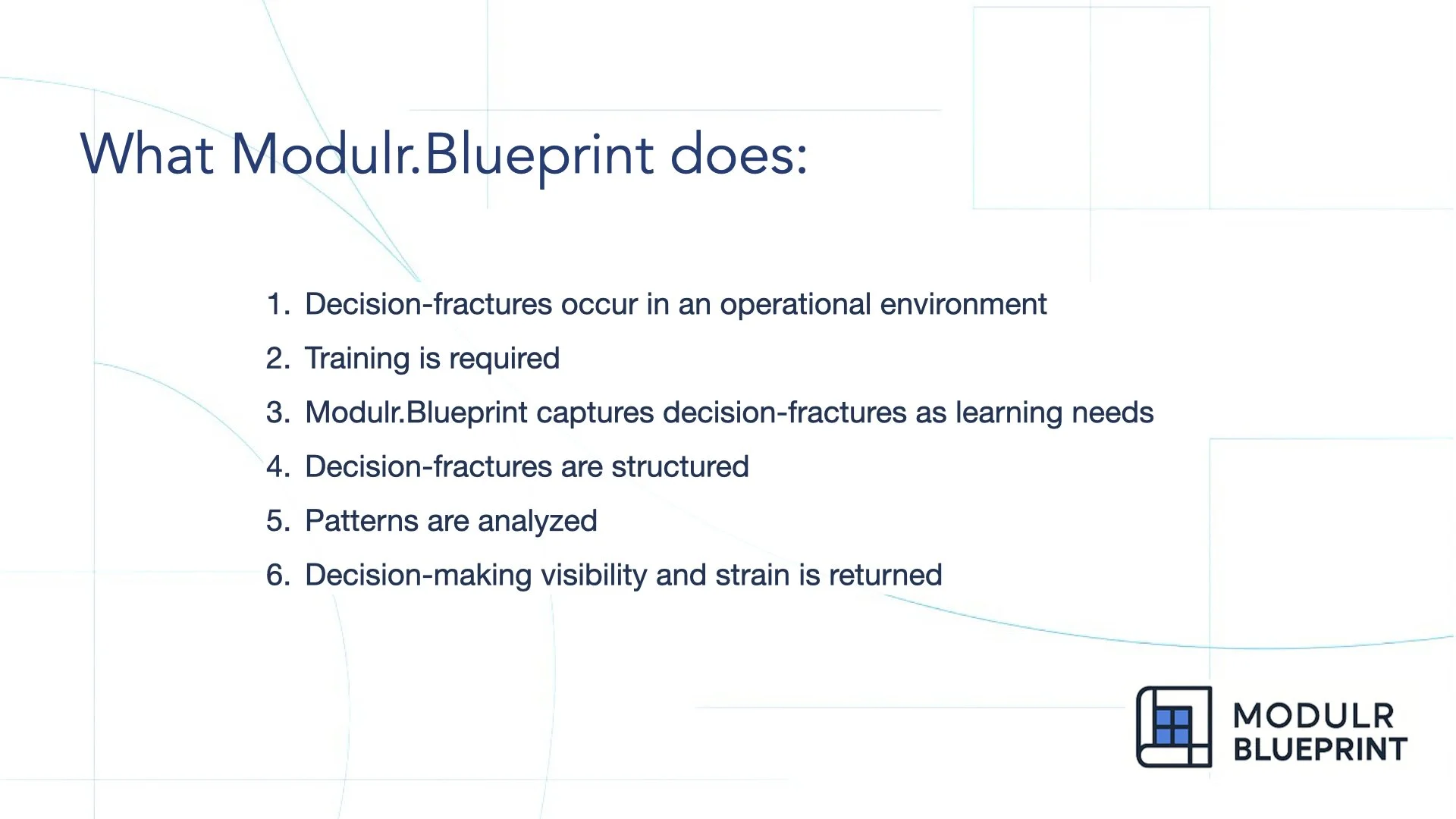 What Modulr.Blueprint does:

1. Decision-fractures occur in an operational environment
2. Training is required
3. Modulr.Blueprint captures decision-fractures as learning needs
4. Decision-fractures are structured
5. Patterns are analyzed
6. Decision-making visibility and strain is returned

MODULR
BLUEPRINT